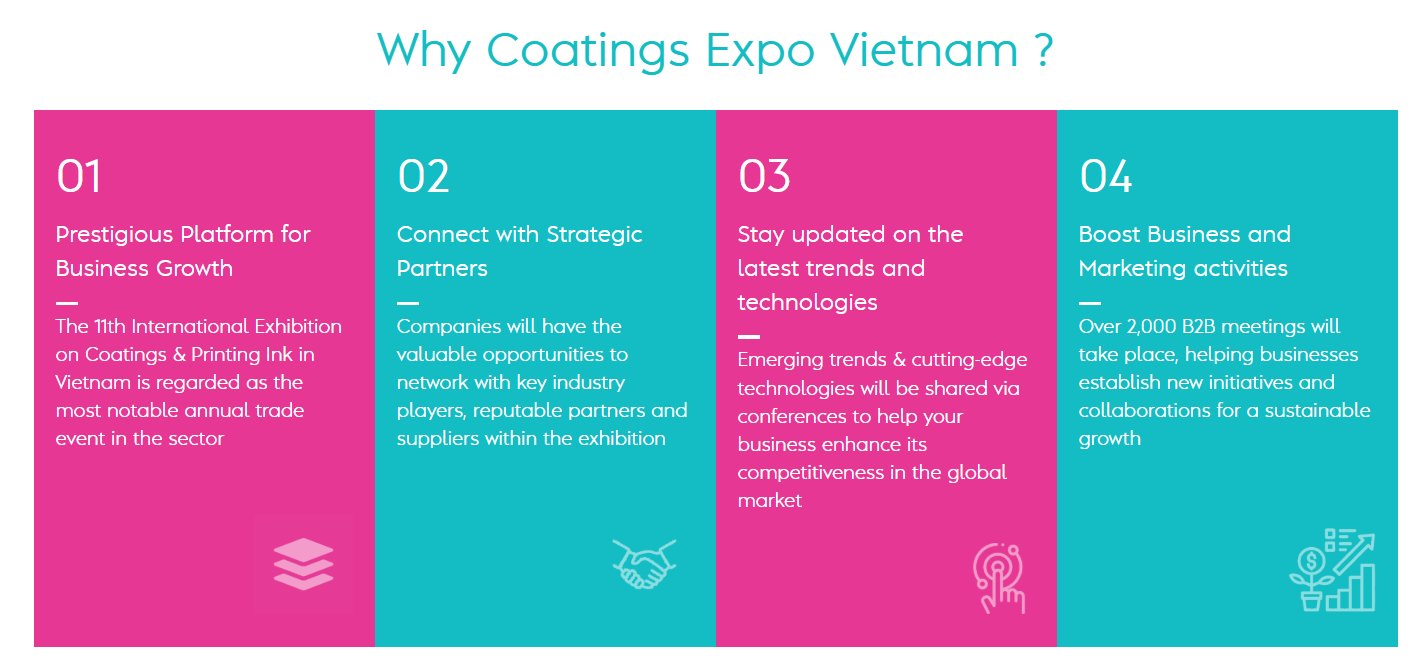 Why Coatings Expo Vietnam ?

01

Prestigious Platform for Business Growth

The 11th International Exhibition on Coatings & Printing Ink in Vietnam is regarded as the most notable annual trade event in the sector

02

Connect with Strategic Partners

Companies will have the valuable opportunities to network with key industry players, reputable partners and suppliers within the exhibition

03

Stay updated on the latest trends and technologies

Emerging trends & cutting-edge technologies will be shared via conferences to help your business enhance its competitiveness in the global market

04

Boost Business and Marketing activities

Over 2,000 B2B meetings will take place, helping businesses establish new initiatives and collaborations for a sustainable growth